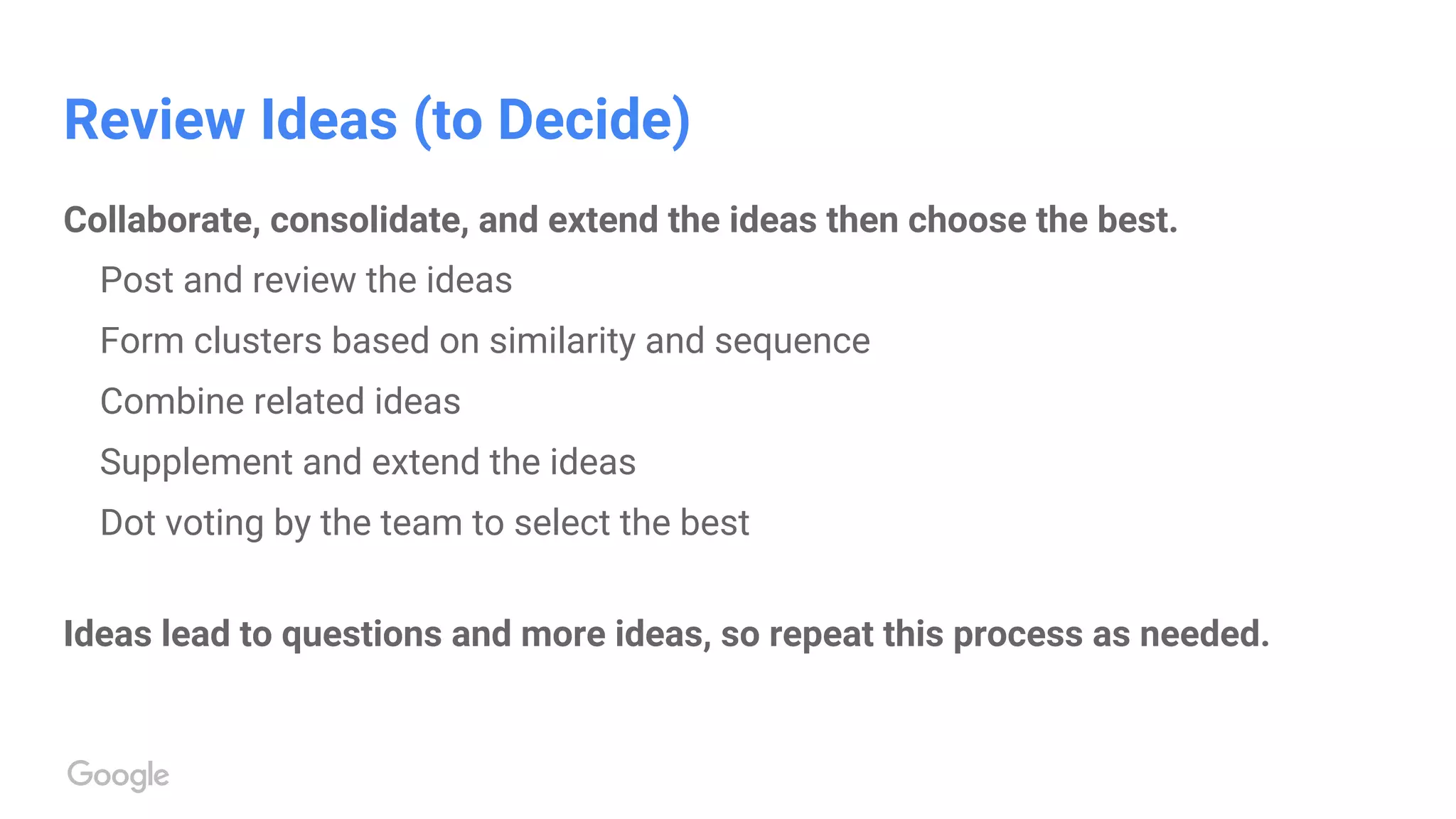 Review Ideas (to Decide)

Collaborate, consolidate, and extend the ideas then choose the best.

Post and review the ideas

Form clusters based on similarity and sequence

Combine related ideas

Supplement and extend the ideas

Dot voting by the team to select the best

Ideas lead to questions and more ideas, so repeat this process as needed.

Google